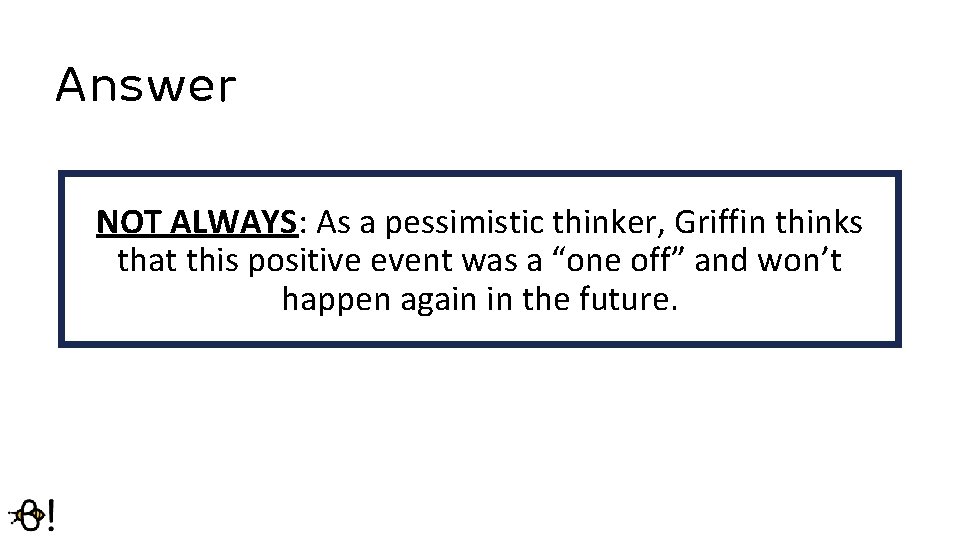 Answer

NOT ALWAYS: As a pessimistic thinker, Griffin thinks that this positive event was a “one off” and won’t happen again in the future.